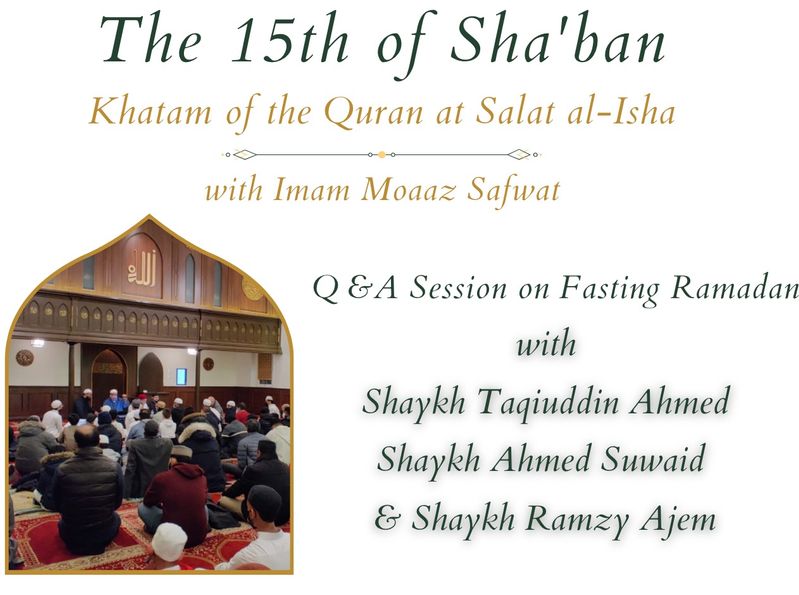 The 15th of Sha'ban

Khatam of the Quran at Salat al-Isha

with Imam Moaaz Safwat

الله

Q &A Session on Fasting Ramadan
with
Shaykh Taqiuddin Ahmed
Shaykh Ahmed Suwaid
& Shaykh Ramzy Ajem